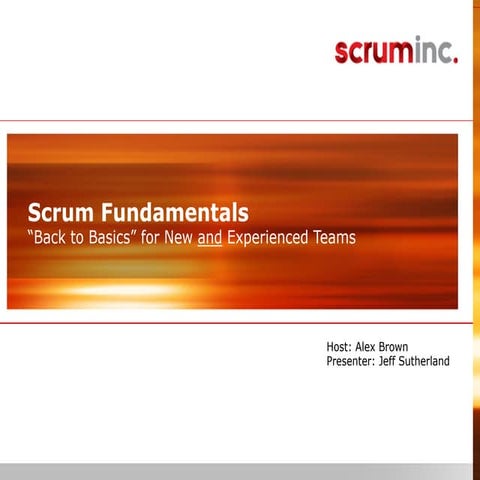 scruminc.

Scrum Fundamentals
“Back to Basics” for New and Experienced Teams

Host: Alex Brown
Presenter: Jeff Sutherland